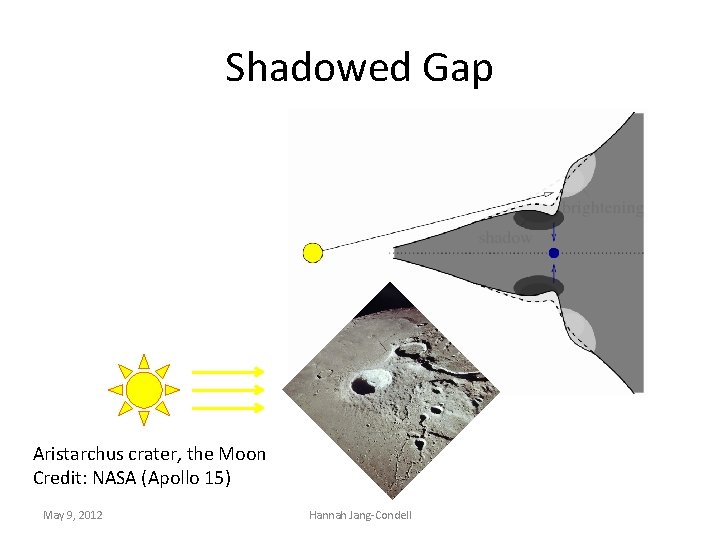 Shadowed Gap

brightening

shadow

Aristarchus crater, the Moon
Credit: NASA (Apollo 15)

May 9, 2012

Hannah Jang-Condell